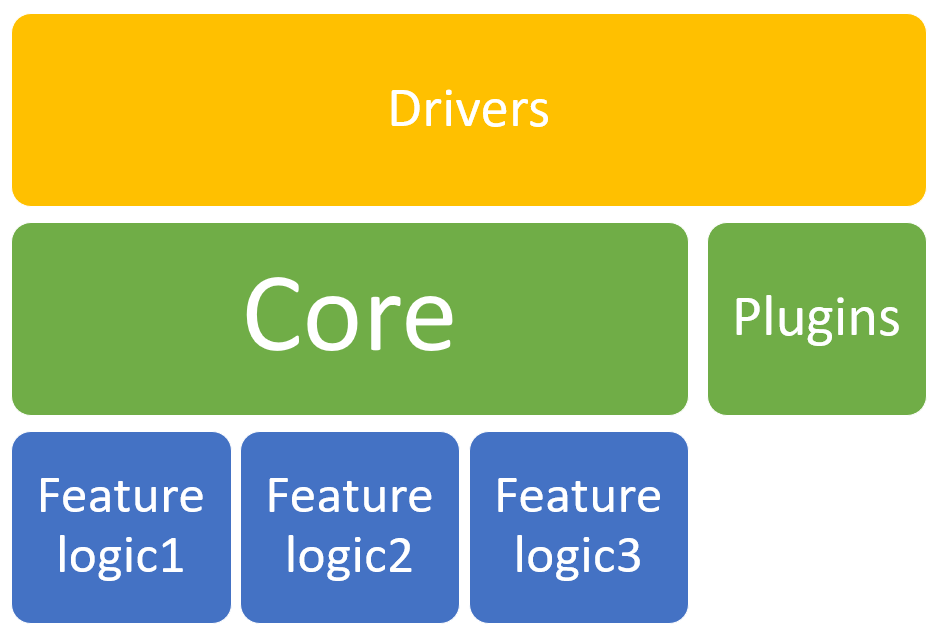 Drivers

Core

Plugins

Feature logic1

Feature logic2

Feature logic3